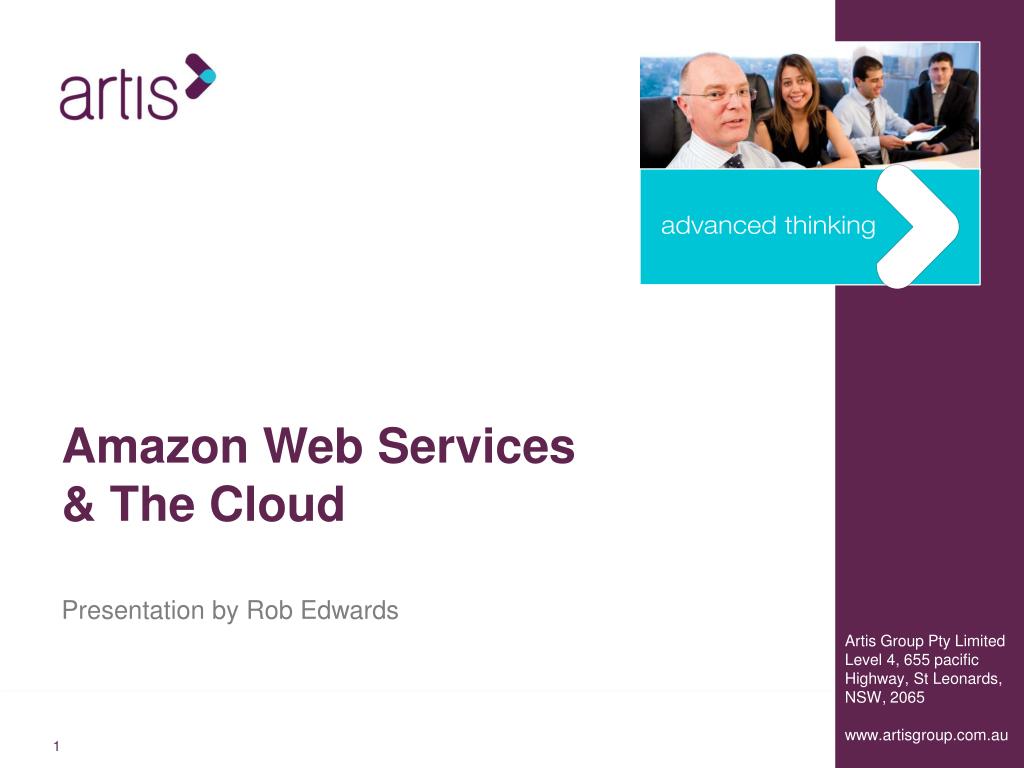 artis

advanced thinking

Amazon Web Services
& The Cloud

Presentation by Rob Edwards

Artis Group Pty Limited
Level 4, 655 pacific Highway, St Leonards, NSW, 2065

www.artisgroup.com.au

1